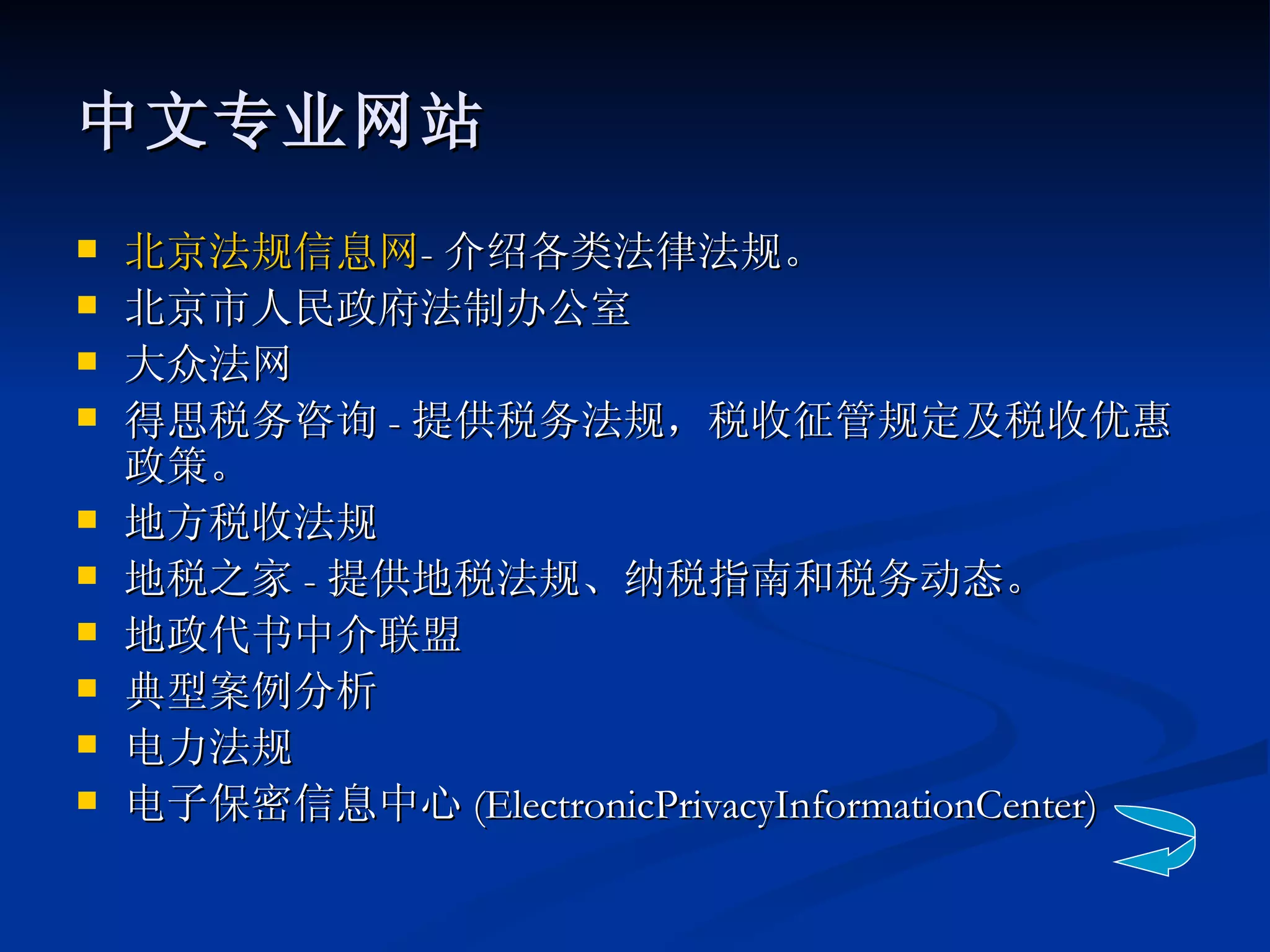 中文专业网站

- 北京法规信息网- 介绍各类法律法规。
- 北京市人民政府法制办公室
- 大众法网
- 得思税务咨询 - 提供税务法规，税收征管规定及税收优惠政策。
- 地方税收法规
- 地税之家 - 提供地税法规、纳税指南和税务动态。
- 地政代书中介联盟
- 典型案例分析
- 电力法规
- 电子保密信息中心 (ElectronicPrivacyInformationCenter)